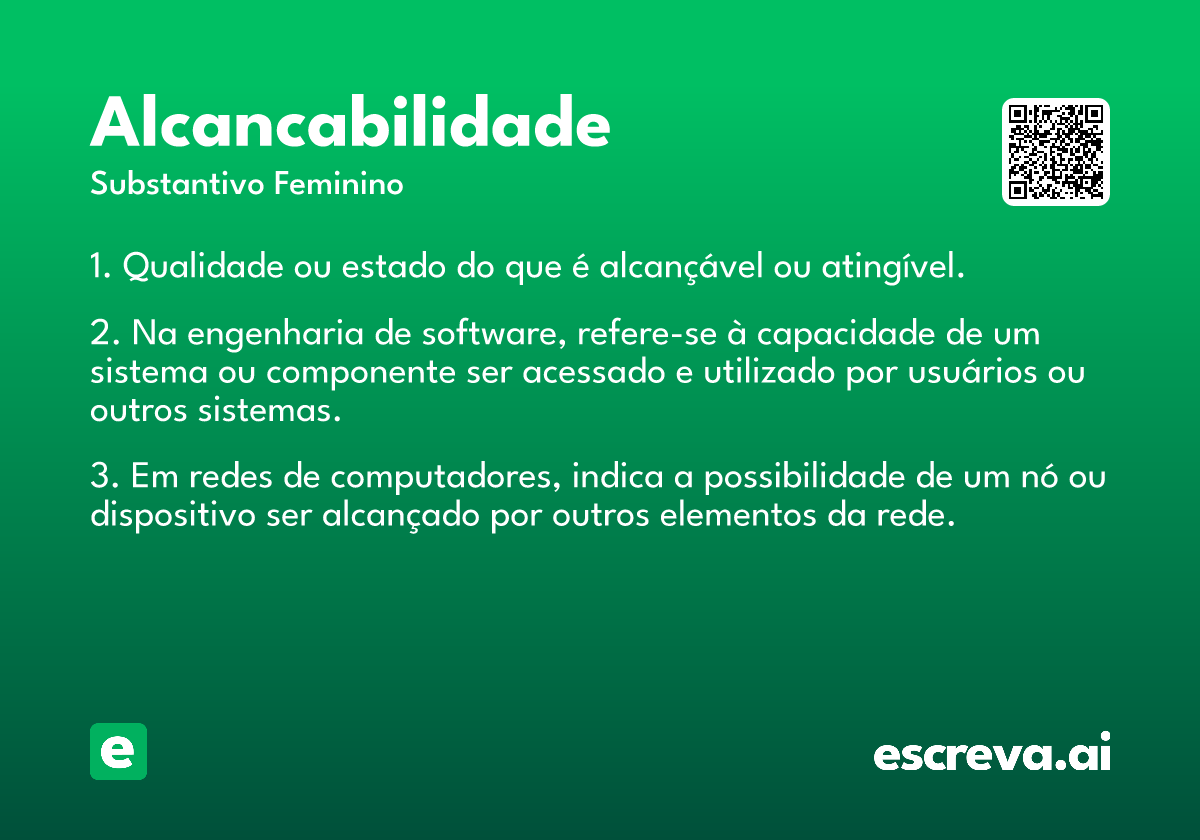 Alcancabilidade
Substantivo Feminino

1. Qualidade ou estado do que é alcançável ou atingível.

2. Na engenharia de software, refere-se à capacidade de um sistema ou componente ser acessado e utilizado por usuários ou outros sistemas.

3. Em redes de computadores, indica a possibilidade de um nó ou dispositivo ser alcançado por outros elementos da rede.

e

escreva.ai